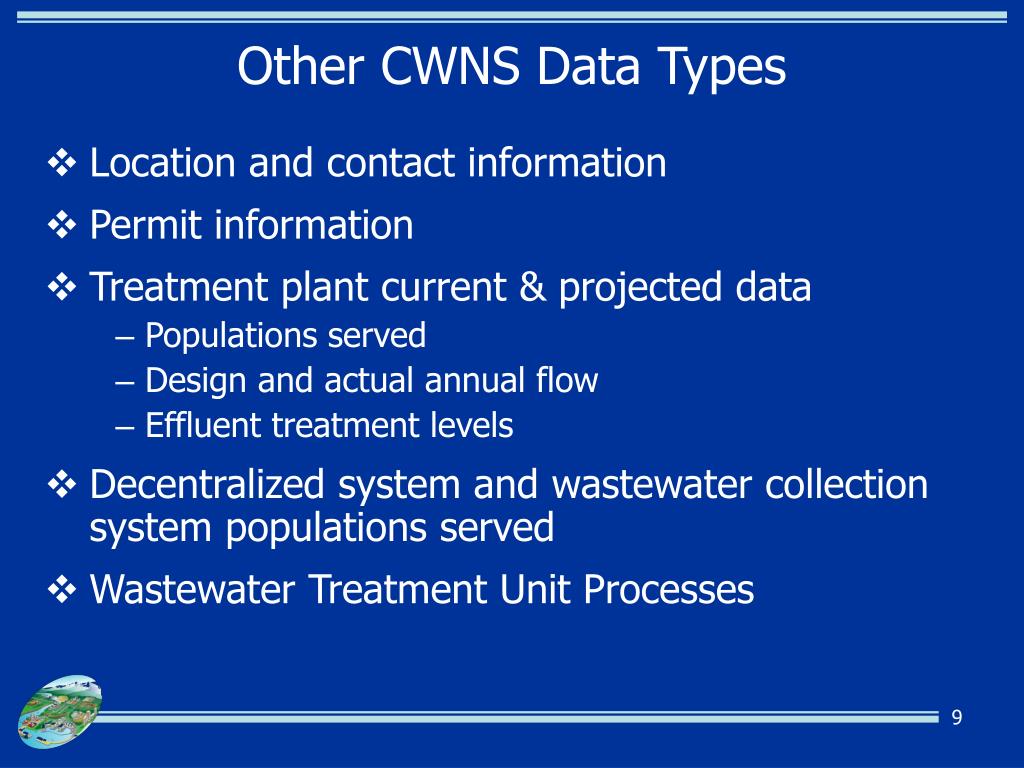 Other CWNS Data Types

❖ Location and contact information

❖ Permit information

❖ Treatment plant current & projected data

– Populations served
– Design and actual annual flow
– Effluent treatment levels

❖ Decentralized system and wastewater collection system populations served

❖ Wastewater Treatment Unit Processes

9